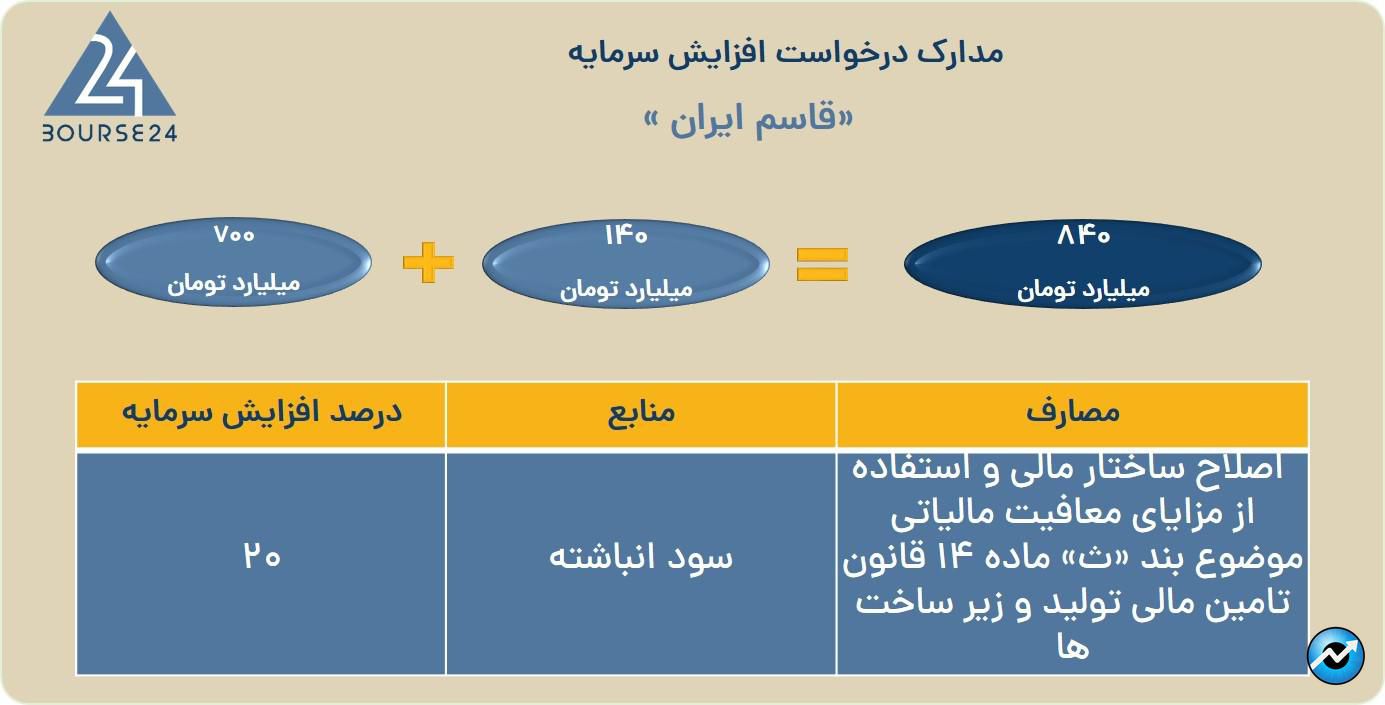 24
BOURSE24

مدارک درخواست افزایش سرمایه

«قاسم ایران »

۷۰۰
میلیارد تومان

+

۱۴۰
میلیارد تومان

=

۸۴۰
میلیارد تومان

| مصارف | منابع | درصد افزایش سرمایه |
|---|---|---|
| اصلاح ساختار مالی و استفاده از مزایای معافیت مالیاتی موضوع بند «ث» ماده ۱۴ قانون تامین مالی تولید و زیر ساخت ها | سود انباشته | ۲۰ |